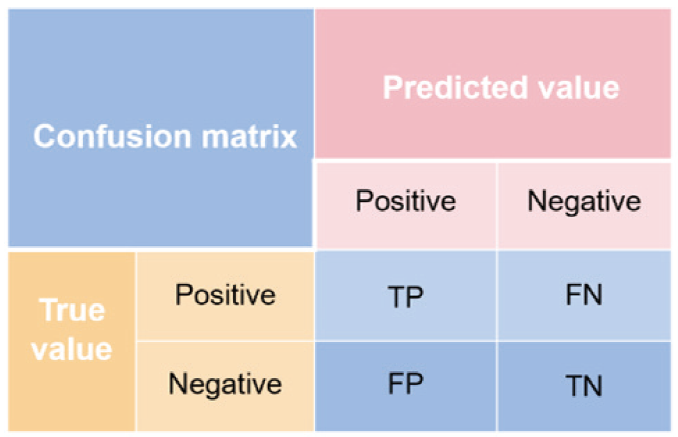 | Confusion matrix | | Predicted value | |
|---|---|---|---|
| | | Positive | Negative |
| True value | Positive | TP | FN |
| | Negative | FP | TN |